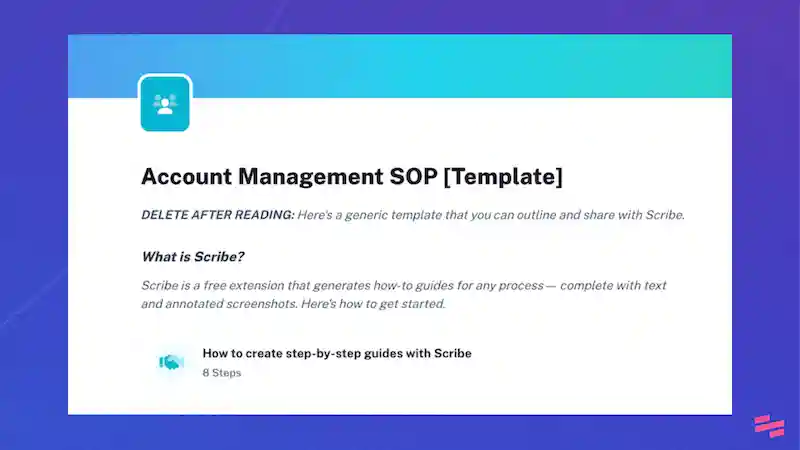 Account Management SOP [Template]

DELETE AFTER READING: Here's a generic template that you can outline and share with Scribe.

What is Scribe?

Scribe is a free extension that generates how-to guides for any process — complete with text and annotated screenshots. Here's how to get started.

How to create step-by-step guides with Scribe
8 Steps